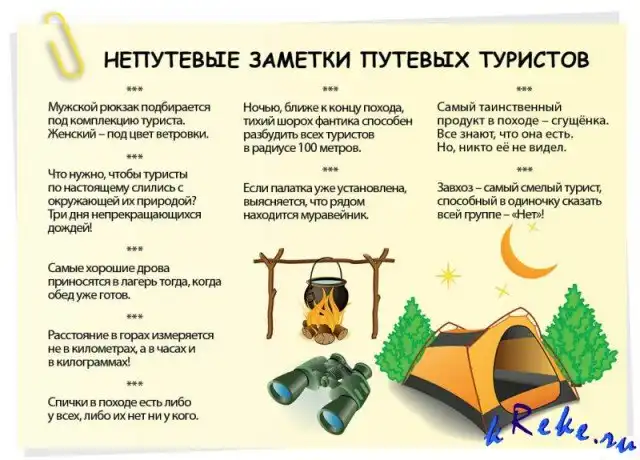 НЕПУТЕВЫЕ ЗАМЕТКИ ПУТЕВЫХ ТУРИСТОВ

***

Мужской рюкзак подбирается под комплекцию туриста. Женский – под цвет ветровки.

***

Что нужно, чтобы туристы по настоящему слились с окружающей их природой? Три дня непрекращающихся дождей!

***

Самые хорошие дрова приносятся в лагерь тогда, когда обед уже готов.

***

Расстояние в горах измеряется не в километрах, а в часах и в килограммах!

***

Спички в походе есть либо у всех, либо их нет ни у кого.

***

Ночью, ближе к концу похода, тихий шорох фантика способен разбудить всех туристов в радиусе 100 метров.

***

Если палатка уже установлена, выясняется, что рядом находится муравейник.

***

Самый таинственный продукт в походе – сгущёнка. Все знают, что она есть. Но, никто её не видел.

***

Завхоз – самый смелый турист, способный в одиночку сказать всей группе – «Нет»!

kReke.ru